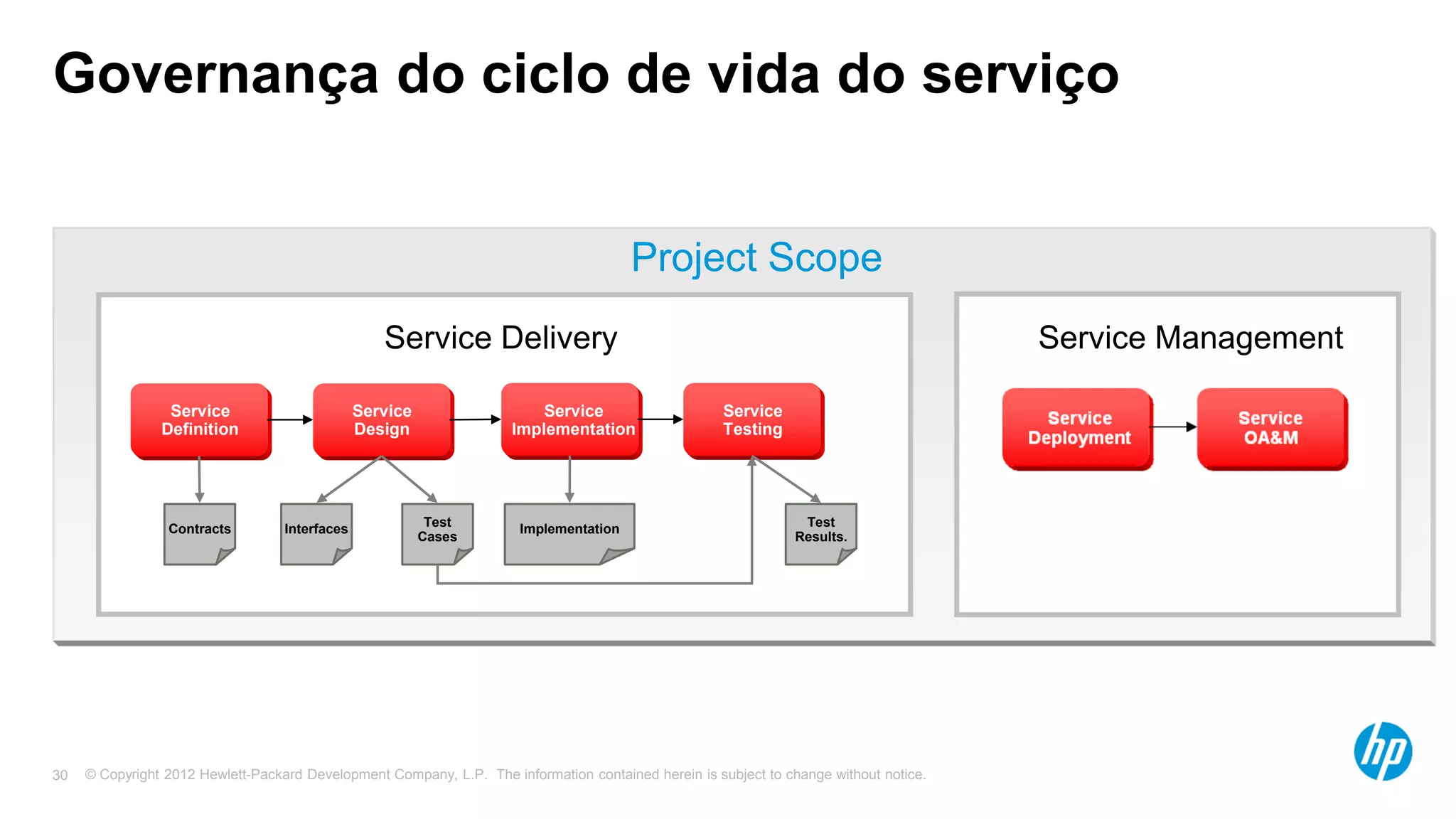 Governança do ciclo de vida do serviço

Project Scope

Service Delivery

Service Definition

Service Design

Service Implementation

Service Testing

Contracts

Interfaces

Test Cases

Implementation

Test Results.

Service Management

Service Deployment

Service OA&M

30 © Copyright 2012 Hewlett-Packard Development Company, L.P. The information contained herein is subject to change without notice.

hp